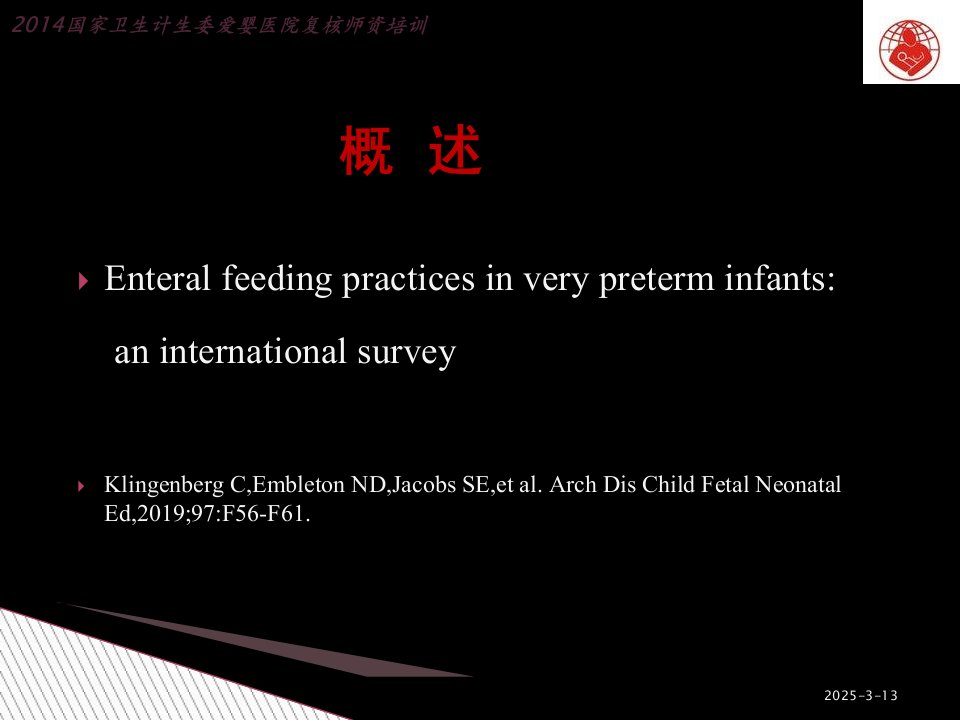 2014国家卫生计生委爱婴医院复核师资培训

概 述

Enteral feeding practices in very preterm infants: an international survey

Klingenberg C,Embleton ND,Jacobs SE,et al. Arch Dis Child Fetal Neonatal Ed,2019;97:F56-F61.

2025-3-13